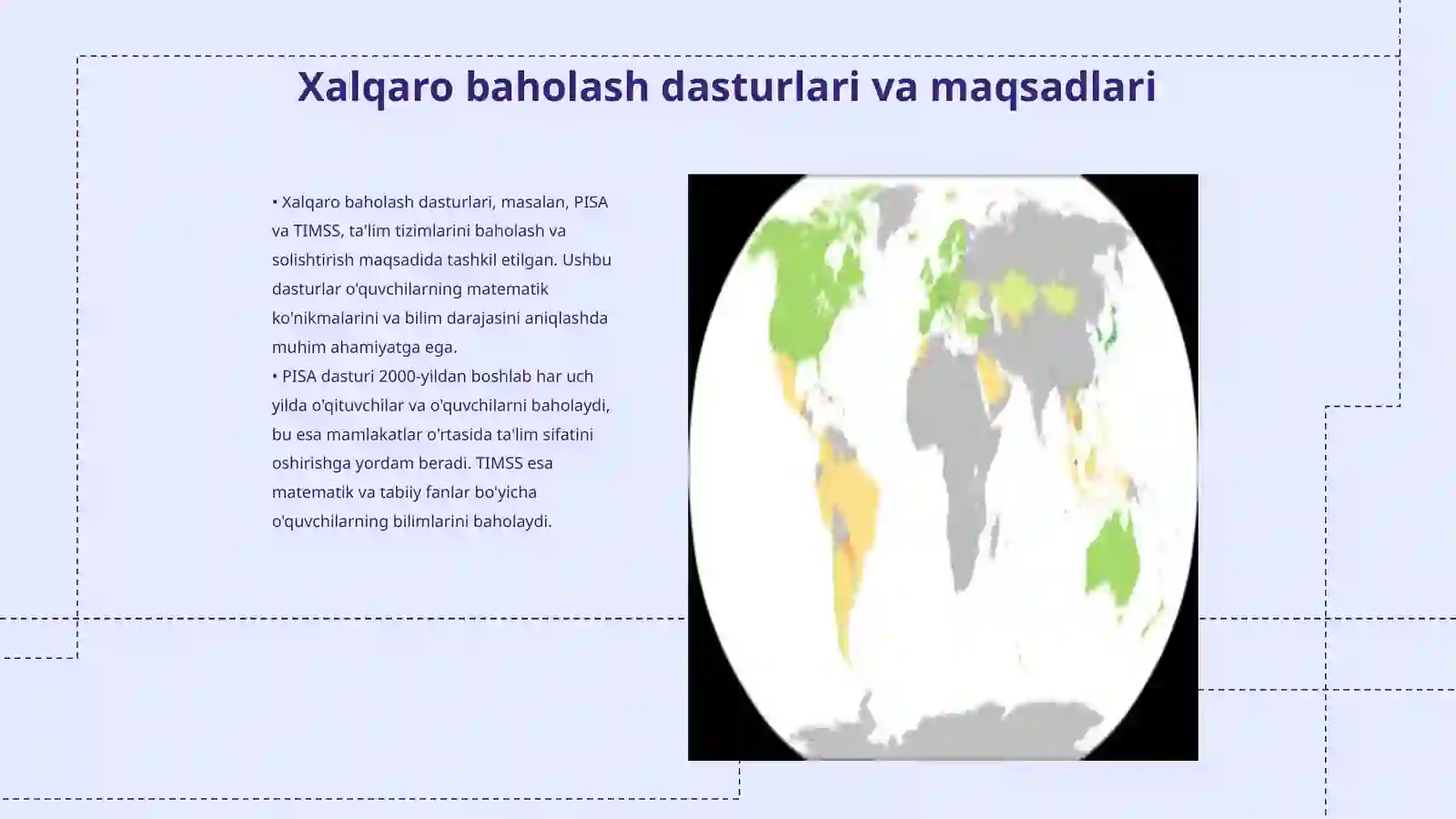 Xalqaro baholash dasturlari va maqsadlari

• Xalqaro baholash dasturlari, masalan, PISA va TIMSS, ta'lim tizimlarini baholash va solishtirish maqsadida tashkil etilgan. Ushbu dasturlar o'quvchilarning matematik ko'nikmalarini va bilim darajasini aniqlashda muhim ahamiyatga ega.
• PISA dasturi 2000-yildan boshlab har uch yilda o'qituvchilar va o'quvchilarni baholaydi, bu esa mamlakatlar o'rtasida ta'lim sifatini oshirishga yordam beradi. TIMSS esa matematik va tabiiy fanlar bo'yicha o'quvchilarning bilimlarini baholaydi.